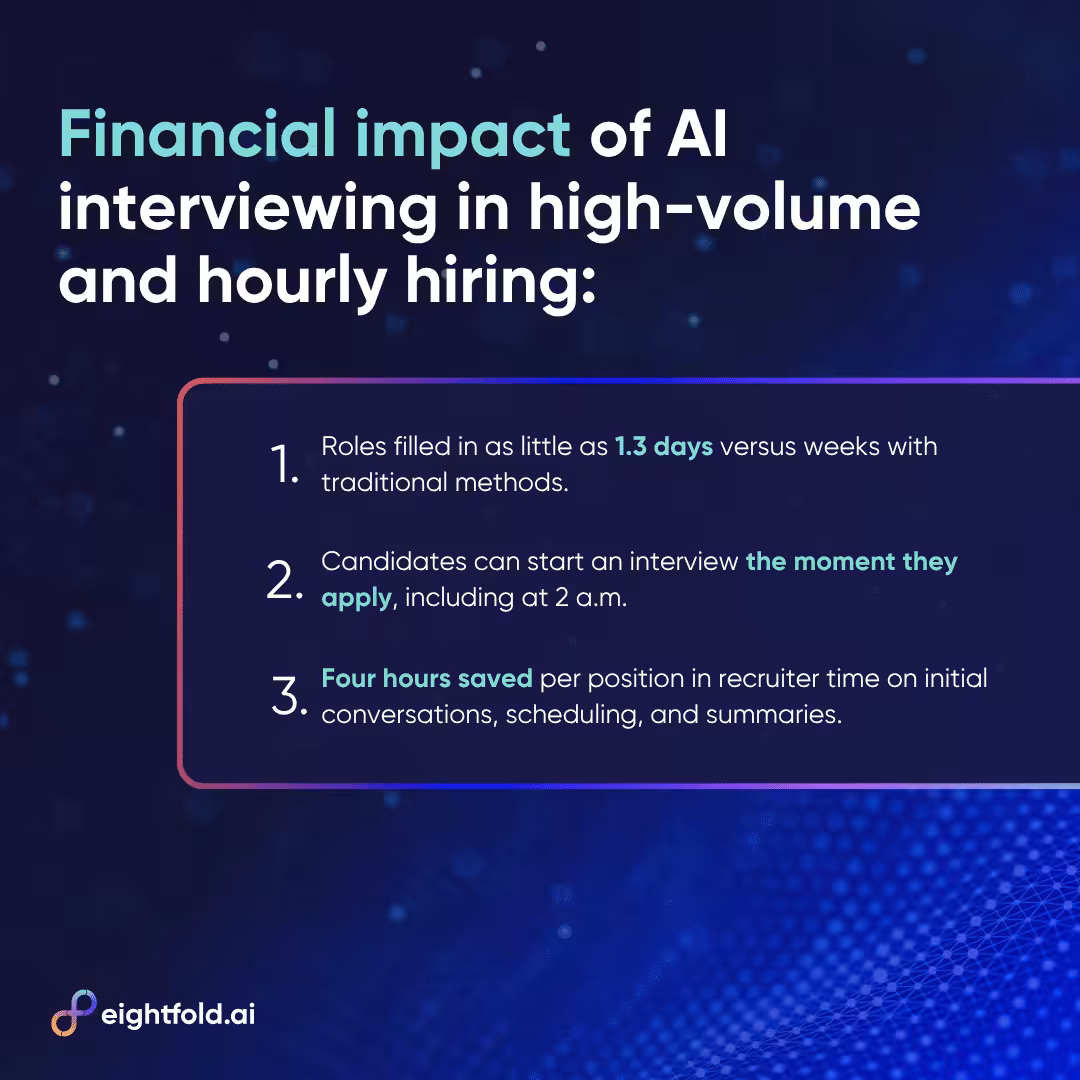 Financial impact of AI interviewing in high-volume and hourly hiring:

1. Roles filled in as little as 1.3 days versus weeks with traditional methods.

2. Candidates can start an interview the moment they apply, including at 2 a.m.

3. Four hours saved per position in recruiter time on initial conversations, scheduling, and summaries.

eightfold.ai